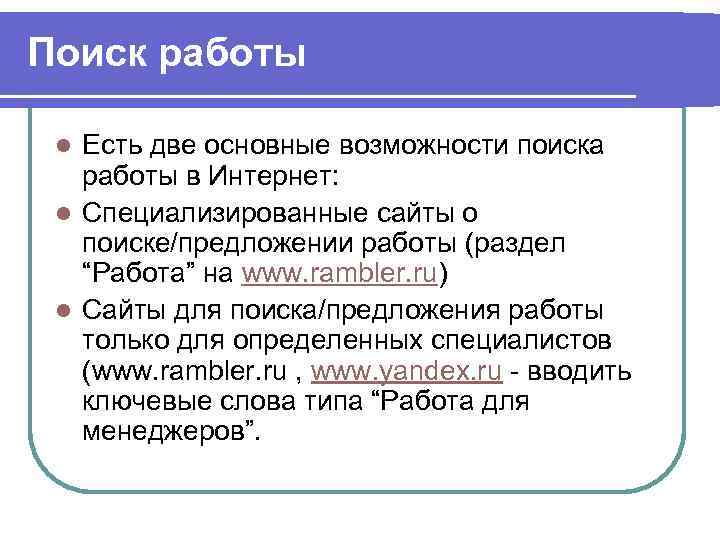 Поиск работы

- Есть две основные возможности поиска работы в Интернет:
- Специализированные сайты о поиске/предложении работы (раздел “Работа” на www.rambler.ru)
- Сайты для поиска/предложения работы только для определенных специалистов (www.rambler.ru , www.yandex.ru - вводить ключевые слова типа “Работа для менеджеров”.